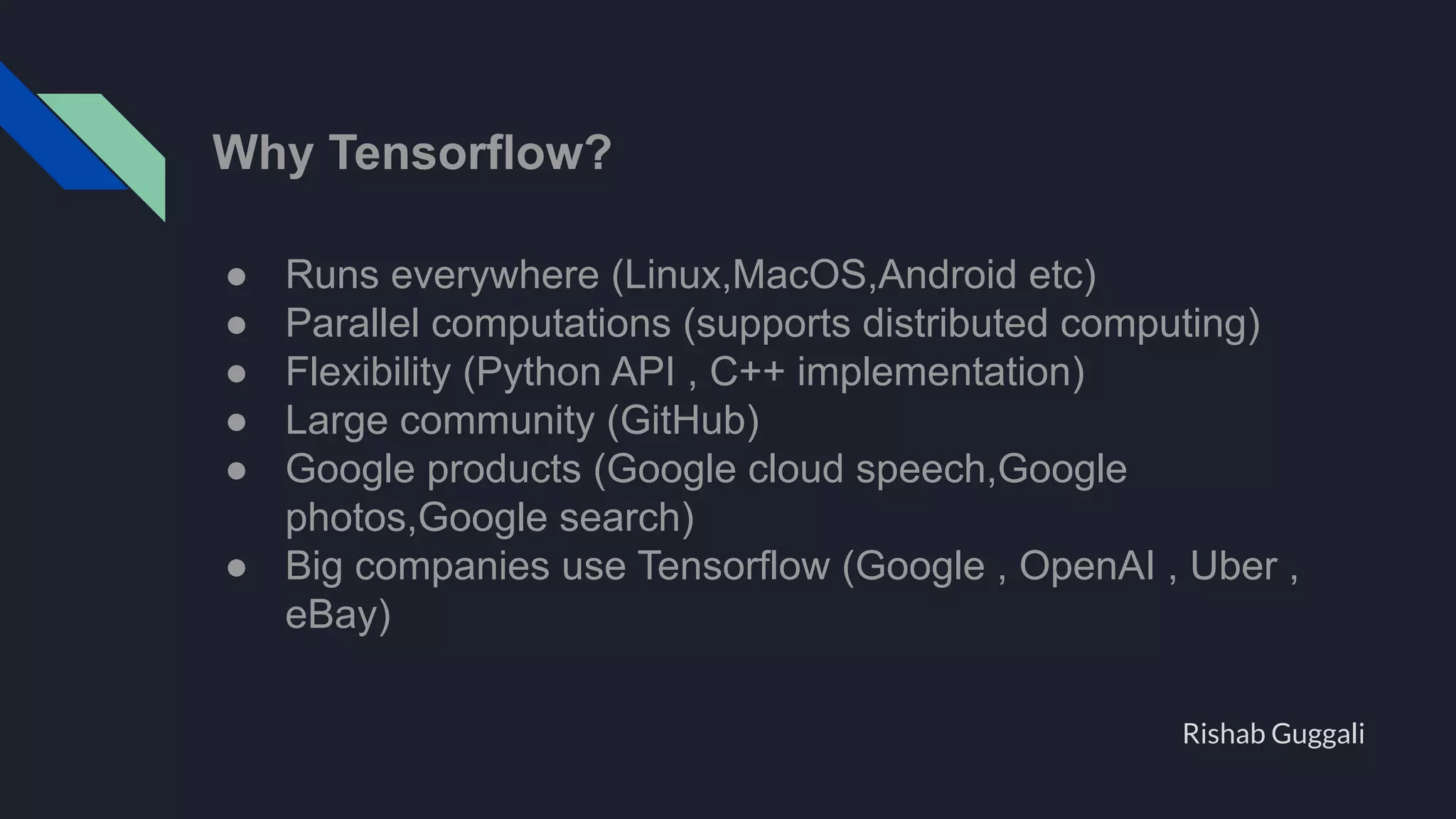 Why Tensorflow?

● Runs everywhere (Linux,MacOS,Android etc)
● Parallel computations (supports distributed computing)
● Flexibility (Python API , C++ implementation)
● Large community (GitHub)
● Google products (Google cloud speech,Google photos,Google search)
● Big companies use Tensorflow (Google , OpenAI , Uber , eBay)

Rishab Guggali